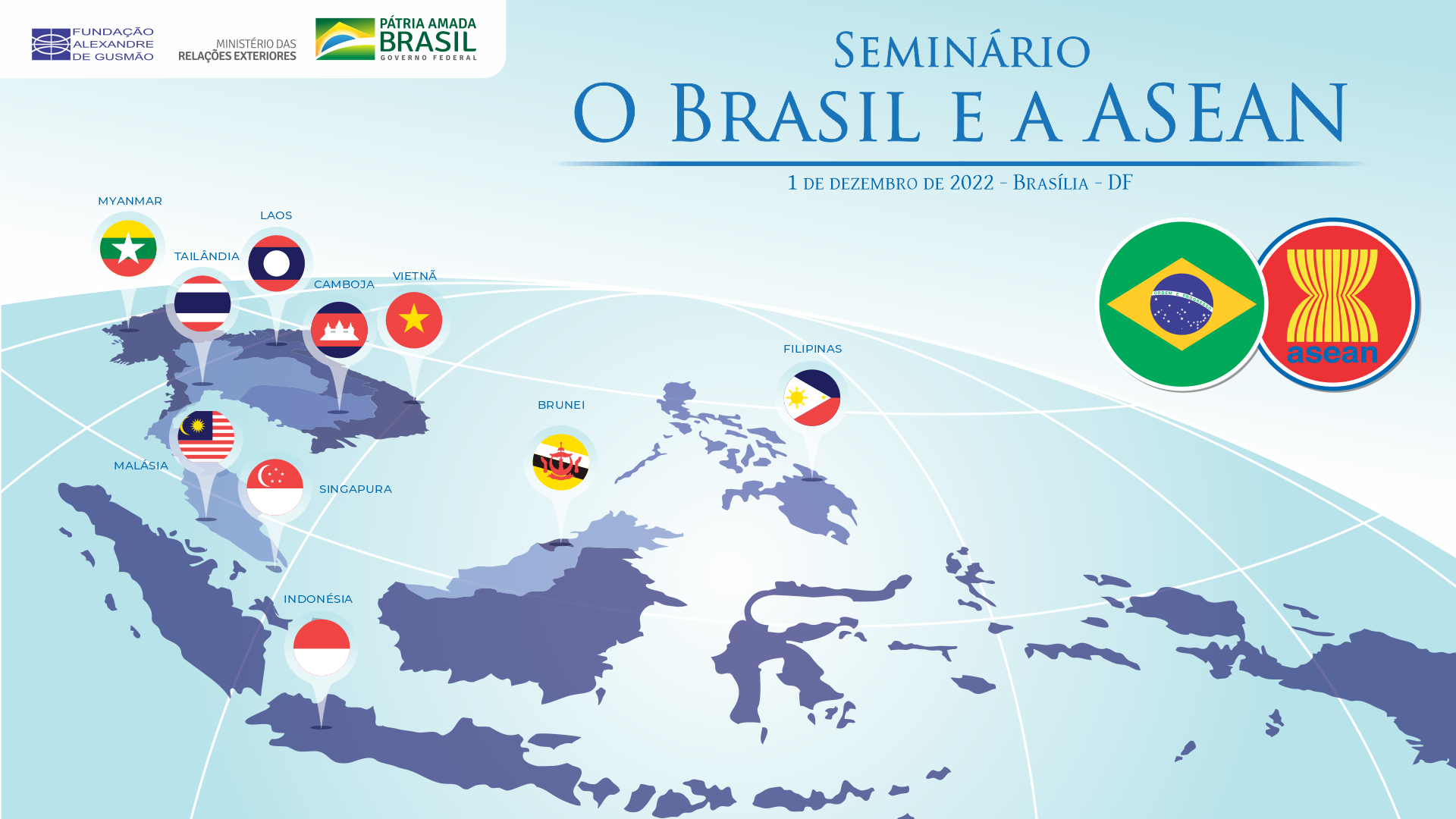 FUNDAÇÃO ALEXANDRE DE GUSMÃO

MINISTÉRIO DAS RELAÇÕES EXTERIORES

PÁTRIA AMADA BRASIL GOVERNO FEDERAL

SEMINÁRIO
O BRASIL E A ASEAN
1 DE DEZEMBRO DE 2022 - BRASÍLIA - DF

MYANMAR
LAOS
TAILÂNDIA
CAMBOJA
VIETNÃ
FILIPINAS
BRUNEI
MALÁSIA
SINGAPURA
INDONÉSIA

ORDEM E PROGRESSO

asean